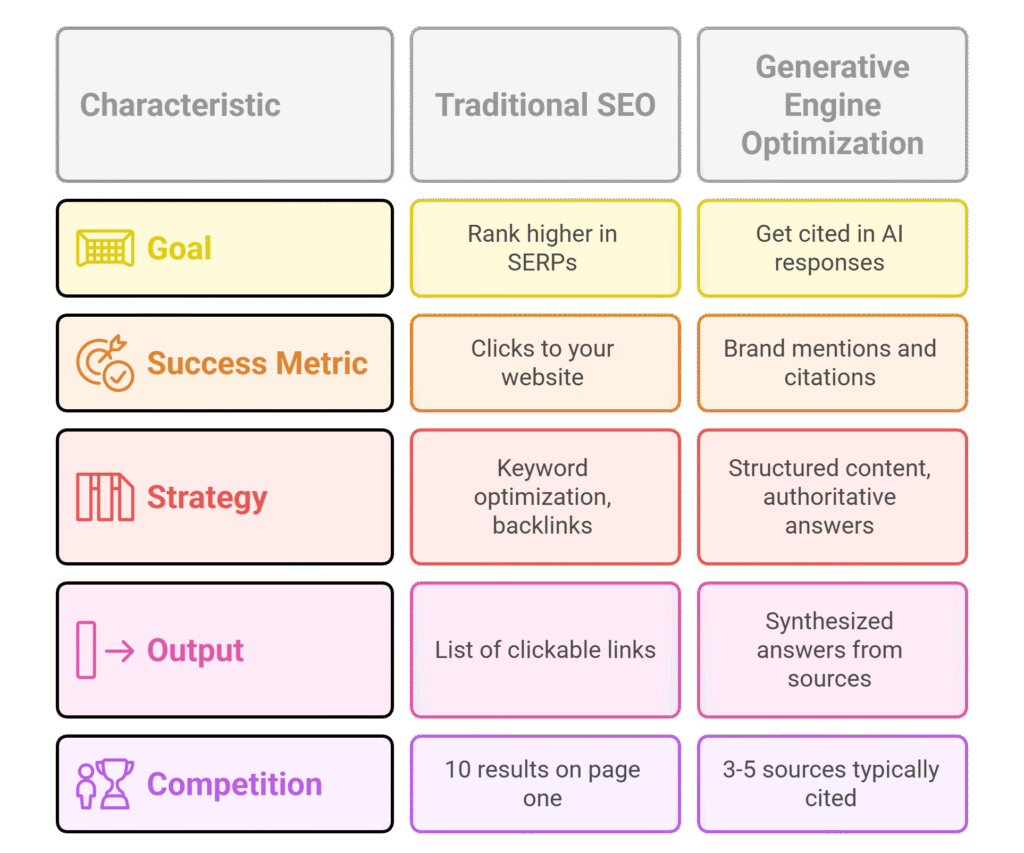 | Characteristic | Traditional SEO | Generative Engine Optimization |
|---|---|---|
| Goal | Rank higher in SERPs | Get cited in AI responses |
| Success Metric | Clicks to your website | Brand mentions and citations |
| Strategy | Keyword optimization, backlinks | Structured content, authoritative answers |
| Output | List of clickable links | Synthesized answers from sources |
| Competition | 10 results on page one | 3-5 sources typically cited |